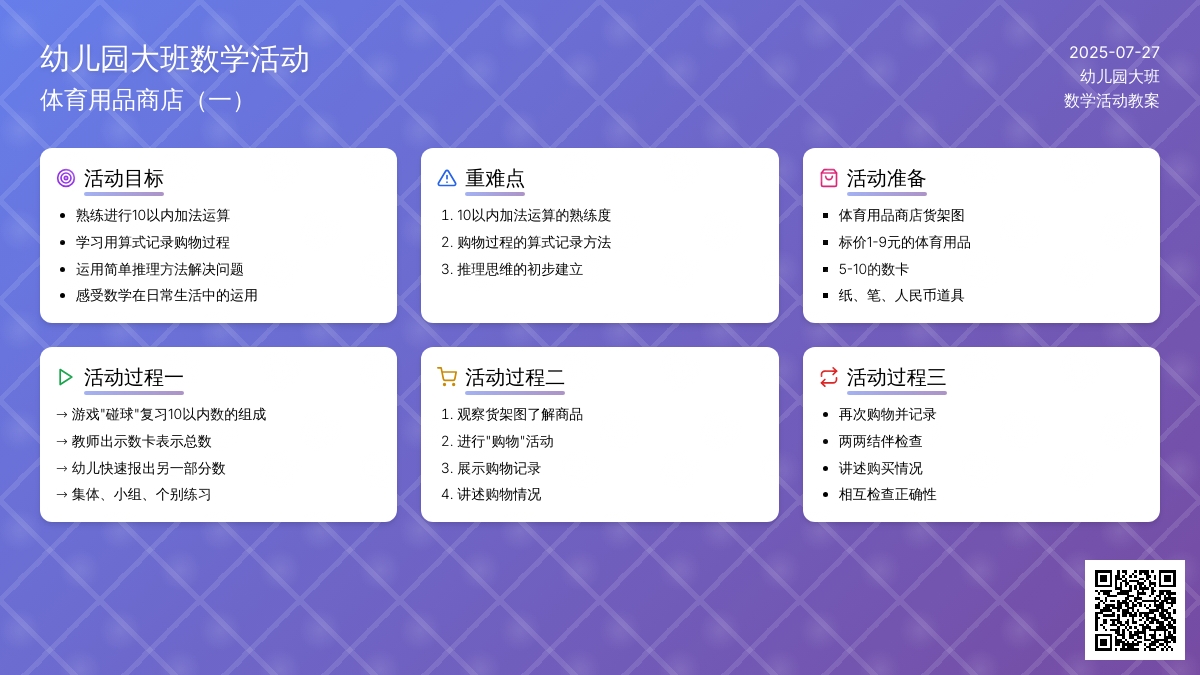 幼儿园大班数学活动
体育用品商店（一）

2025-07-27
幼儿园大班
数学活动教案

活动目标
- 熟练进行10以内加法运算
- 学习用算式记录购物过程
- 运用简单推理方法解决问题
- 感受数学在日常生活中的运用

重难点
1. 10以内加法运算的熟练度
2. 购物过程的算式记录方法
3. 推理思维的初步建立

活动准备
- 体育用品商店货架图
- 标价1-9元的体育用品
- 5-10的数卡
- 纸、笔、人民币道具

活动过程一
→ 游戏"碰球"复习10以内数的组成
→ 教师出示数卡表示总数
→ 幼儿快速报出另一部分数
→ 集体、小组、个别练习

活动过程二
1. 观察货架图了解商品
2. 进行"购物"活动
3. 展示购物记录
4. 讲述购物情况

活动过程三
- 再次购物并记录
- 两两结伴检查
- 讲述购买情况
- 相互检查正确性